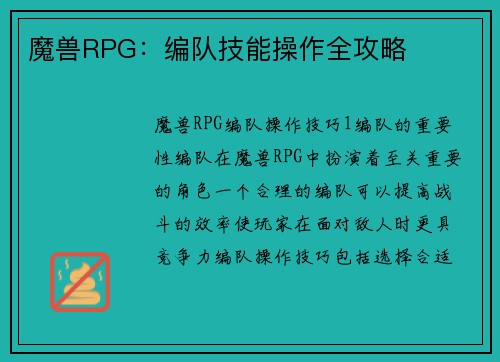 魔兽RPG：编队技能操作全攻略

魔兽RPG编队操作技巧1编队的重要性编队在魔兽RPG中扮演着至关重要的角色一个合理的编队可以提高战斗的效率使玩家在面对敌人时更具竞争力编队操作技巧包括选择合适